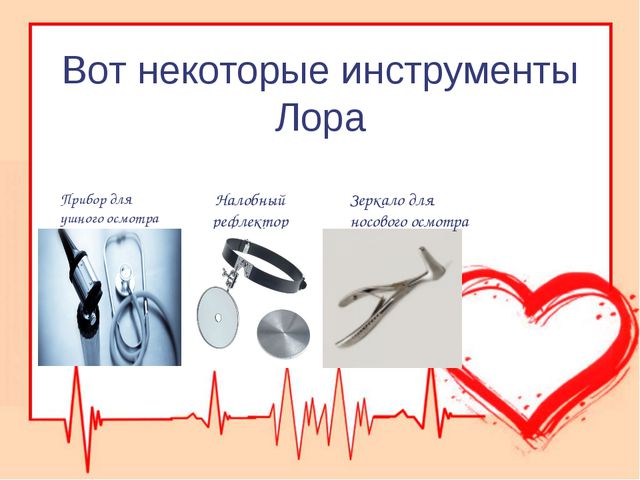 Вот некоторые инструменты Лора

Прибор для ушного осмотра

Налобный рефлектор

Зеркало для носового осмотра